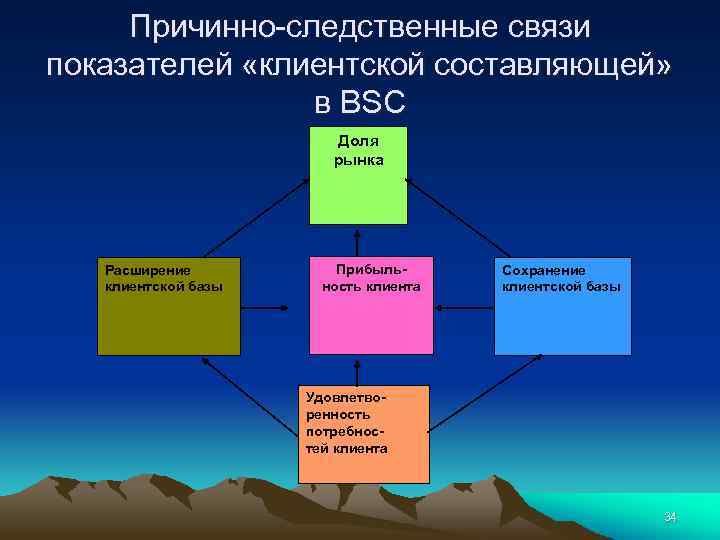 Причинно-следственные связи показателей «клиентской составляющей» в BSC

Доля рынка

Расширение клиентской базы

Прибыльность клиента

Сохранение клиентской базы

Удовлетворенность потребностей клиента

34